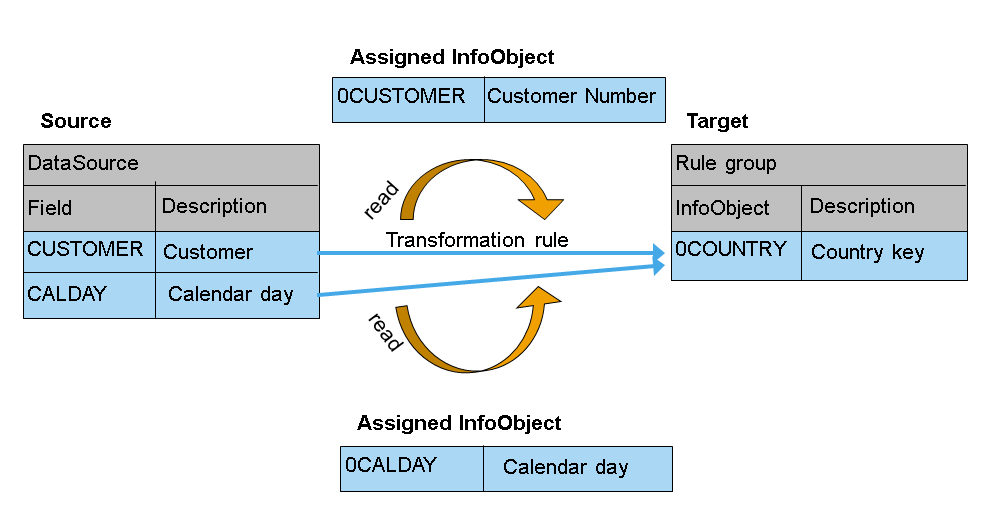 Assigned InfoObject

| 0CUSTOMER | Customer Number |
|---|---|

Source

| DataSource | |
|---|---|
| Field | Description |
| CUSTOMER | Customer |
| CALDAY | Calendar day |

read

Transformation rule

read

Target

| Rule group | |
|---|---|
| InfoObject | Description |
| 0COUNTRY | Country key |

Assigned InfoObject

| 0CALDAY | Calendar day |
|---|---|